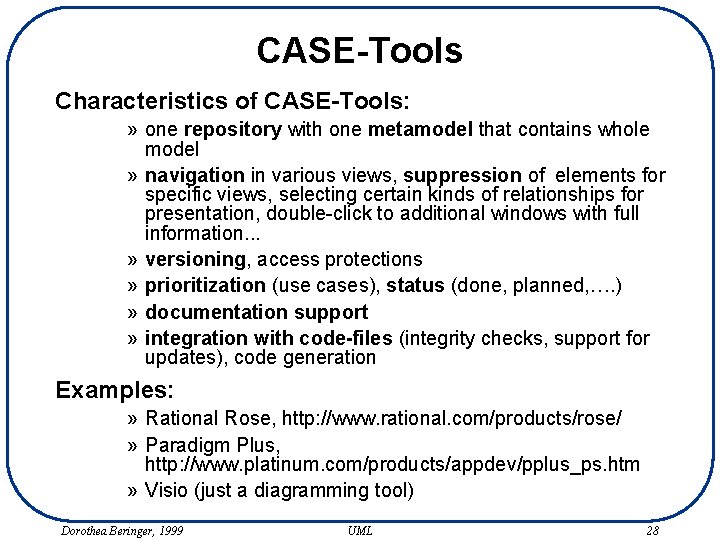 CASE-Tools

Characteristics of CASE-Tools:

» one repository with one metamodel that contains whole model

» navigation in various views, suppression of elements for specific views, selecting certain kinds of relationships for presentation, double-click to additional windows with full information...

» versioning, access protections

» prioritization (use cases), status (done, planned,….)

» documentation support

» integration with code-files (integrity checks, support for updates), code generation

Examples:

» Rational Rose, http://www.rational.com/products/rose/

» Paradigm Plus, http://www.platinum.com/products/appdev/pplus_ps.htm

» Visio (just a diagramming tool)

Dorothea Beringer, 1999 UML 28